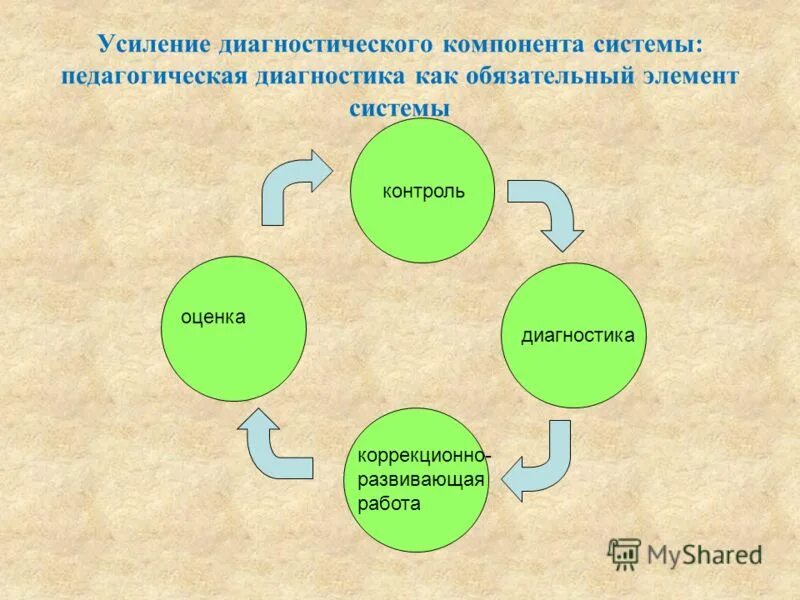 Усиление диагностического компонента системы: педагогическая диагностика как обязательный элемент системы

контроль

диагностика

коррекционно-развивающая работа

оценка

MyShared